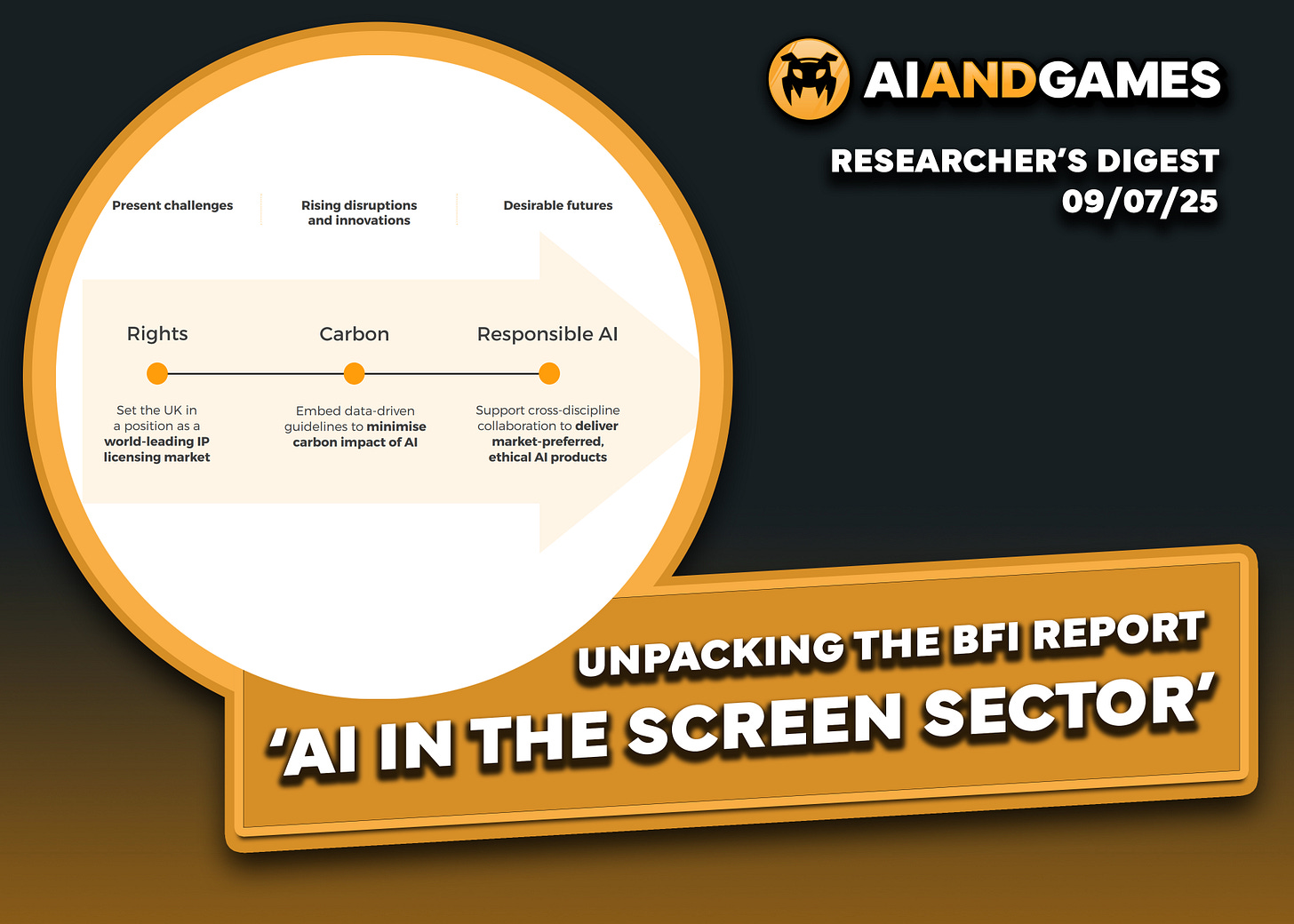 AIANDGAMES

RESEARCHER'S DIGEST
09/07/25

Present challenges

Rising disruptions and innovations

Desirable futures

Rights

Carbon

Responsible AI

Set the UK in a position as a world-leading IP licensing market

Embed data-driven guidelines to minimise carbon impact of AI

Support cross-discipline collaboration to deliver market-preferred, ethical AI products

UNPACKING THE BFI REPORT
'AI IN THE SCREEN SECTOR'